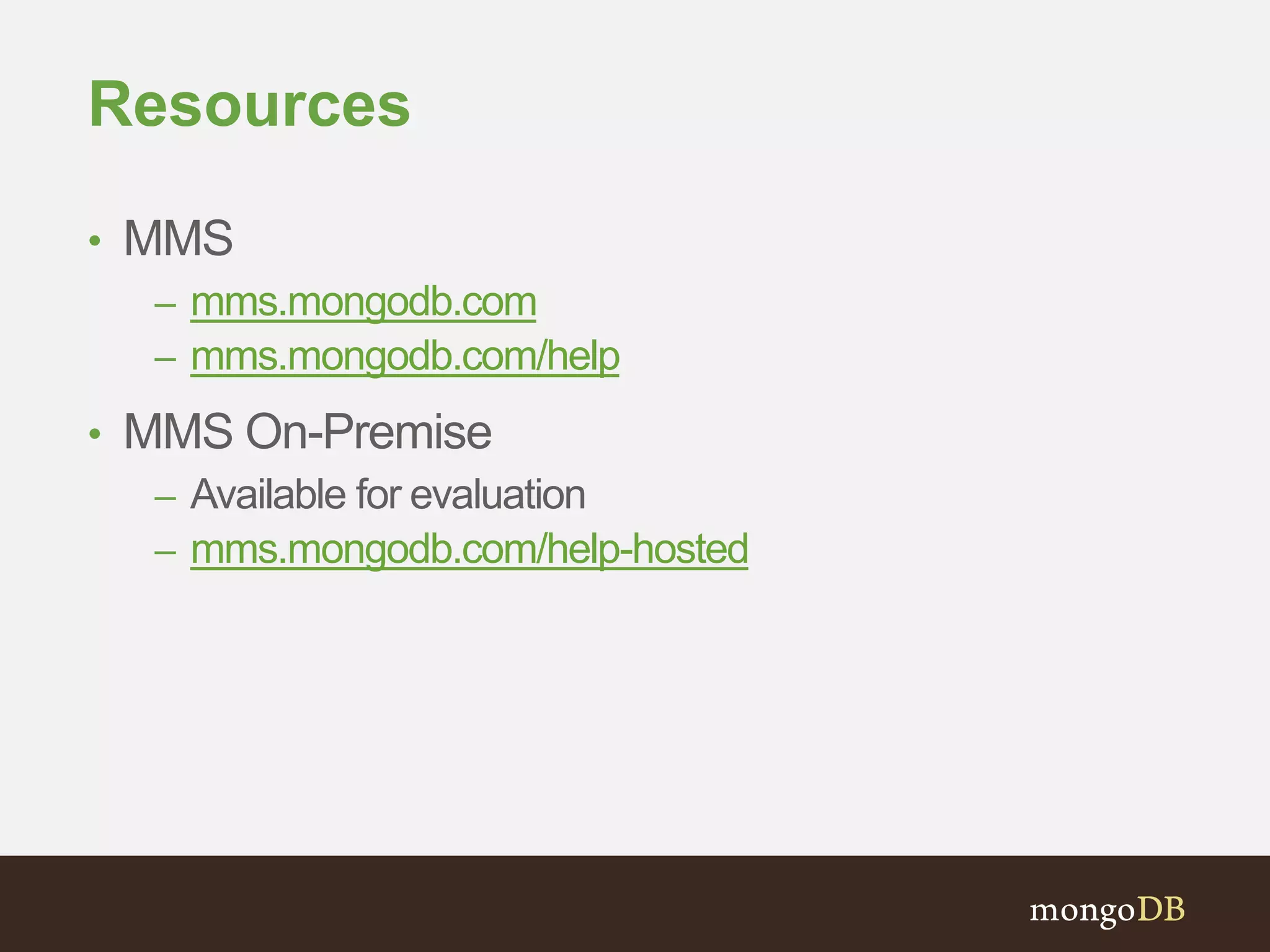 Resources

• MMS
– mms.mongodb.com
– mms.mongodb.com/help

• MMS On-Premise
– Available for evaluation
– mms.mongodb.com/help-hosted

mongoDB